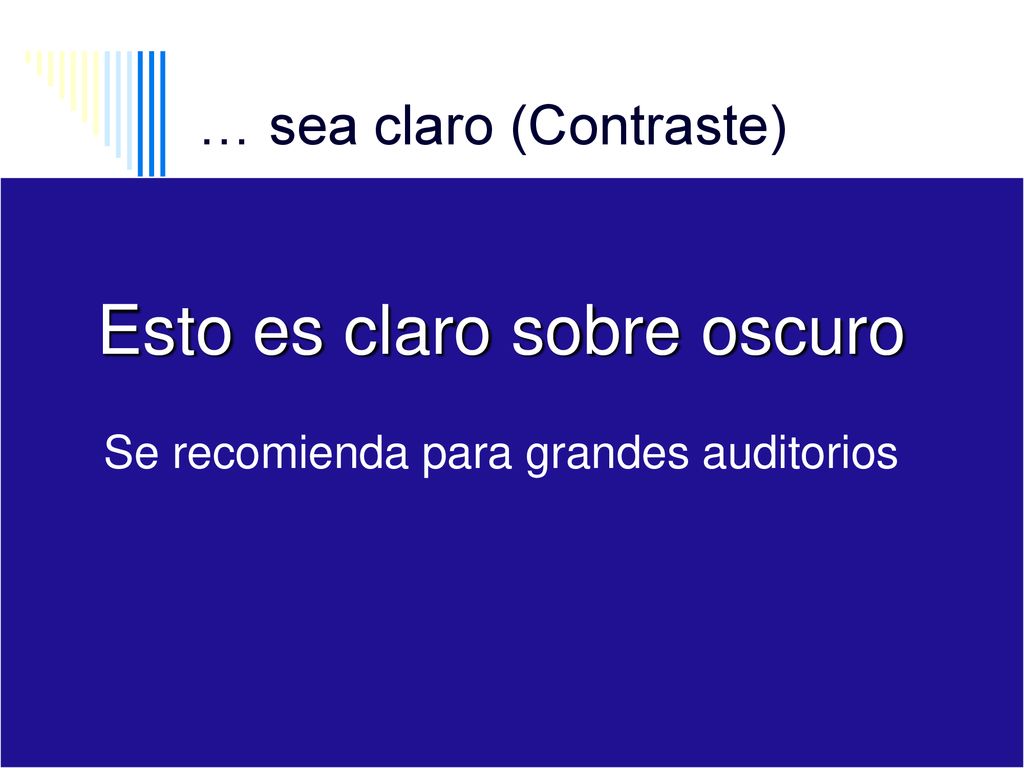 … sea claro (Contraste)

Esto es claro sobre oscuro

Se recomienda para grandes auditorios